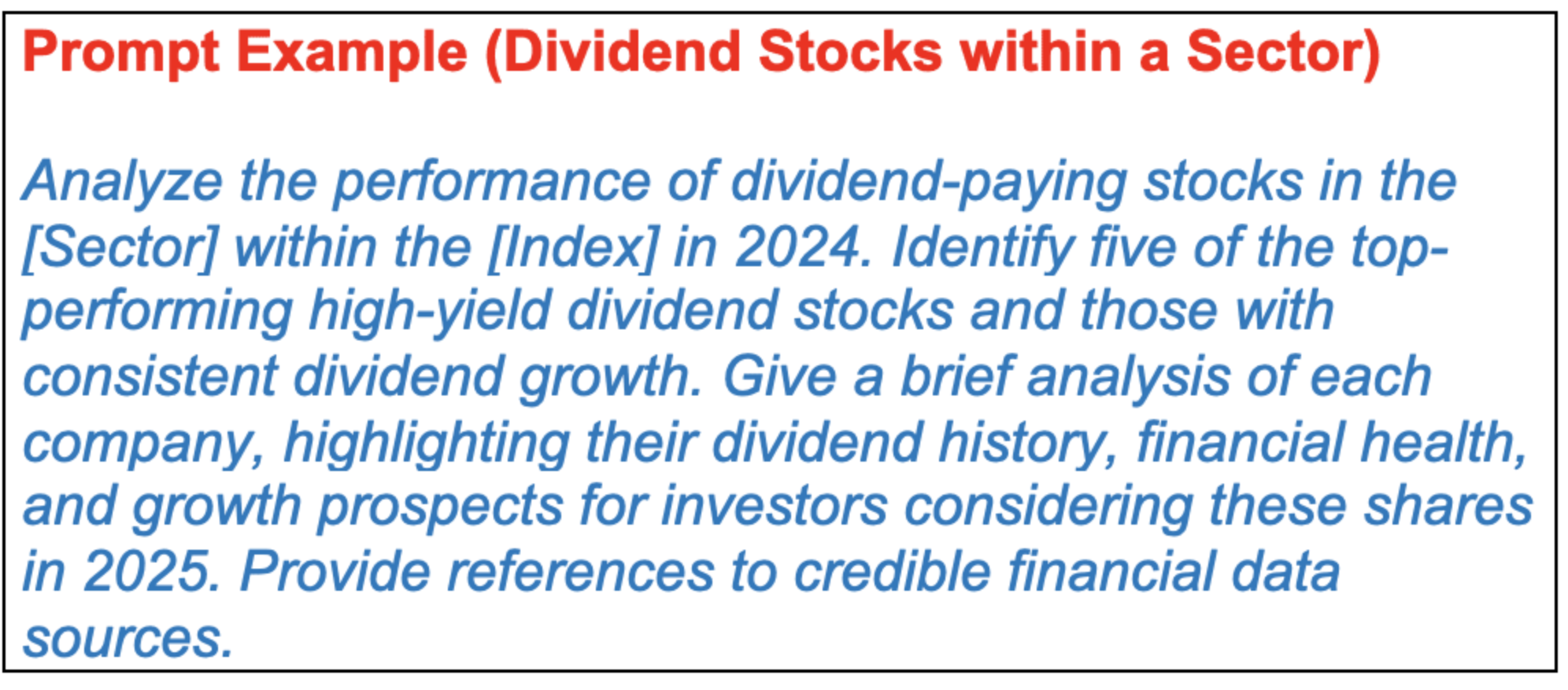 Prompt Example (Dividend Stocks within a Sector)

Analyze the performance of dividend-paying stocks in the [Sector] within the [Index] in 2024. Identify five of the top-performing high-yield dividend stocks and those with consistent dividend growth. Give a brief analysis of each company, highlighting their dividend history, financial health, and growth prospects for investors considering these shares in 2025. Provide references to credible financial data sources.